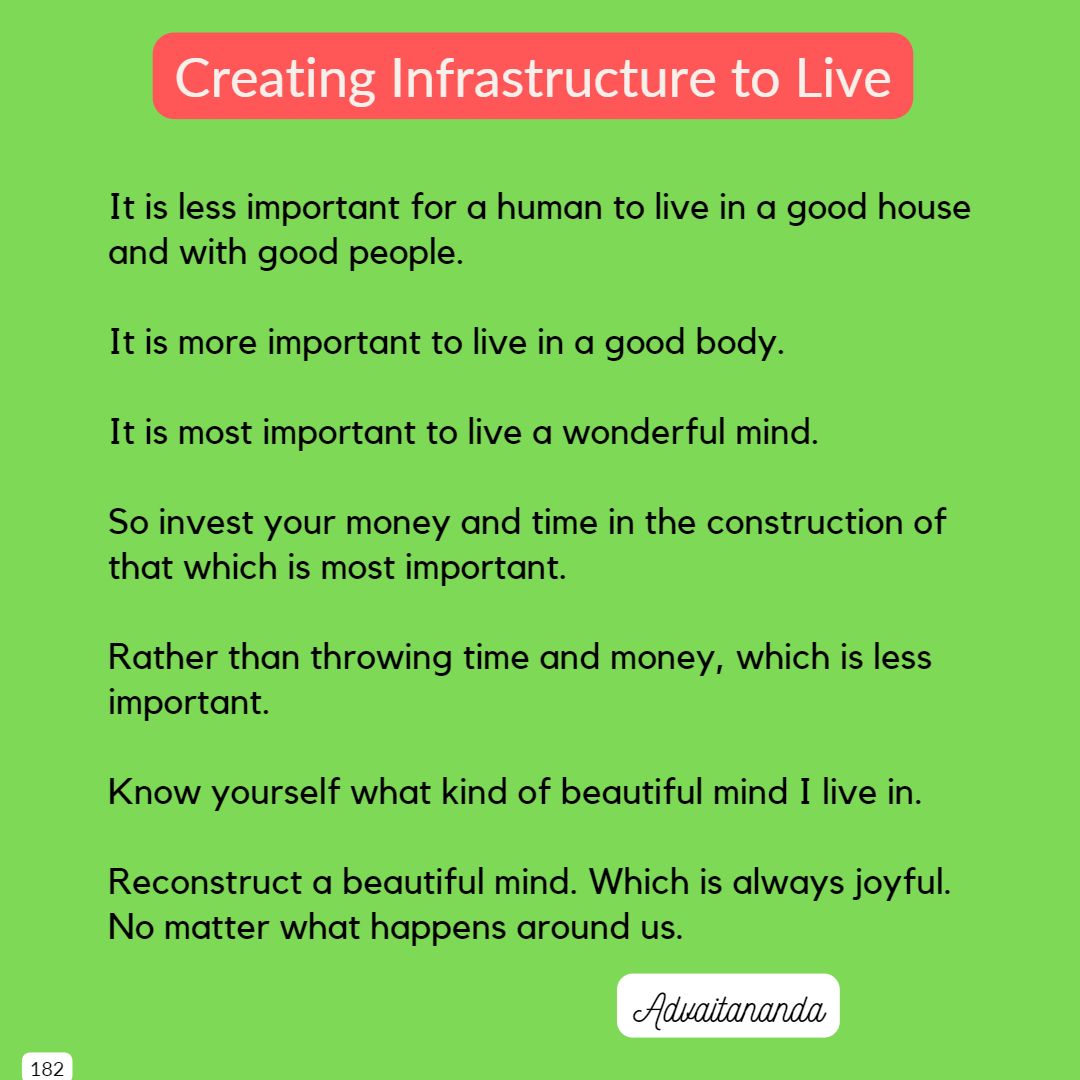 Creating Infrastructure to Live

It is less important for a human to live in a good house and with good people.

It is more important to live in a good body.

It is most important to live a wonderful mind.

So invest your money and time in the construction of that which is most important.

Rather than throwing time and money, which is less important.

Know yourself what kind of beautiful mind I live in.

Reconstruct a beautiful mind. Which is always joyful. No matter what happens around us.

Advaitananda

182